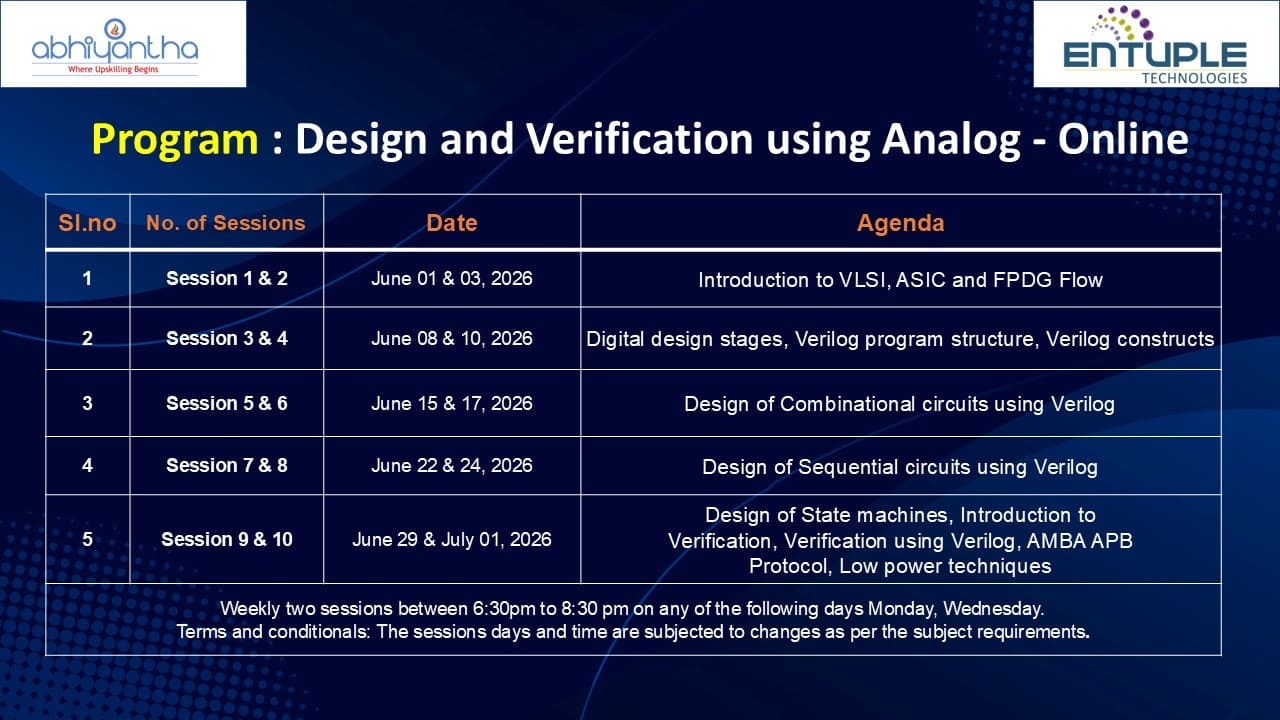 abhiyantha
Where Upskilling Begins

ENTUPLE
TECHNOLOGIES

Program : Design and Verification using Analog - Online

| Sl.no | No. of Sessions | Date | Agenda |
|---|---|---|---|
| 1 | Session 1 & 2 | June 01 & 03, 2026 | Introduction to VLSI, ASIC and FPDG Flow |
| 2 | Session 3 & 4 | June 08 & 10, 2026 | Digital design stages, Verilog program structure, Verilog constructs |
| 3 | Session 5 & 6 | June 15 & 17, 2026 | Design of Combinational circuits using Verilog |
| 4 | Session 7 & 8 | June 22 & 24, 2026 | Design of Sequential circuits using Verilog |
| 5 | Session 9 & 10 | June 29 & July 01, 2026 | Design of State machines, Introduction to Verification, Verification using Verilog, AMBA APB Protocol, Low power techniques |

Weekly two sessions between 6:30pm to 8:30 pm on any of the following days Monday, Wednesday.
Terms and conditionals: The sessions days and time are subjected to changes as per the subject requirements.